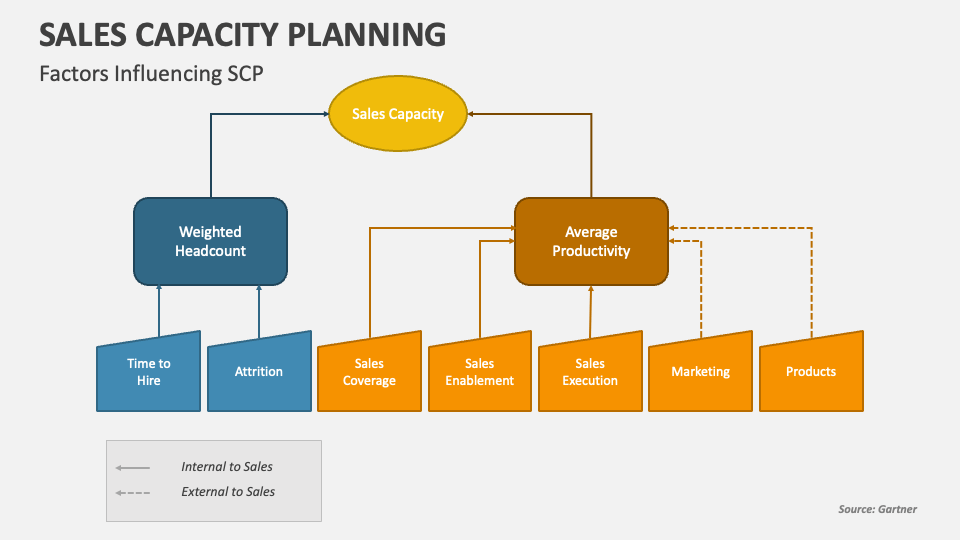 SALES CAPACITY PLANNING

Factors Influencing SCP

Sales Capacity

Weighted Headcount

Average Productivity

Time to Hire

Attrition

Sales Coverage

Sales Enablement

Sales Execution

Marketing

Products

Internal to Sales

External to Sales

Source: Gartner